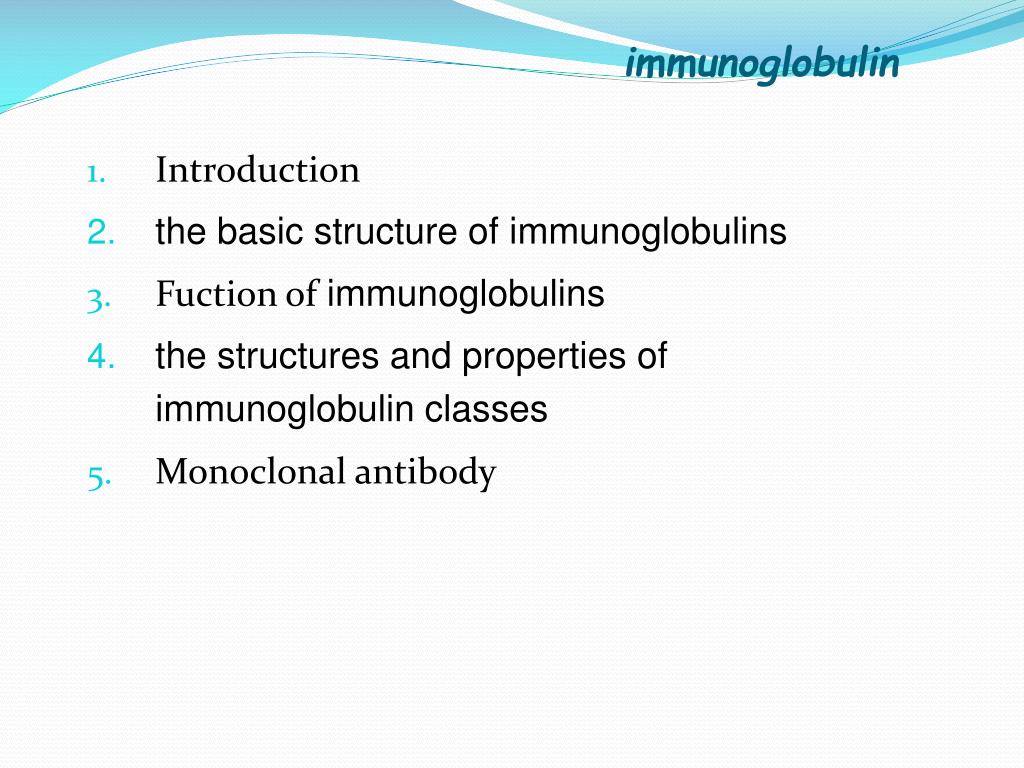 immunoglobulin

1. Introduction
2. the basic structure of immunoglobulins
3. Fuction of immunoglobulins
4. the structures and properties of immunoglobulin classes
5. Monoclonal antibody